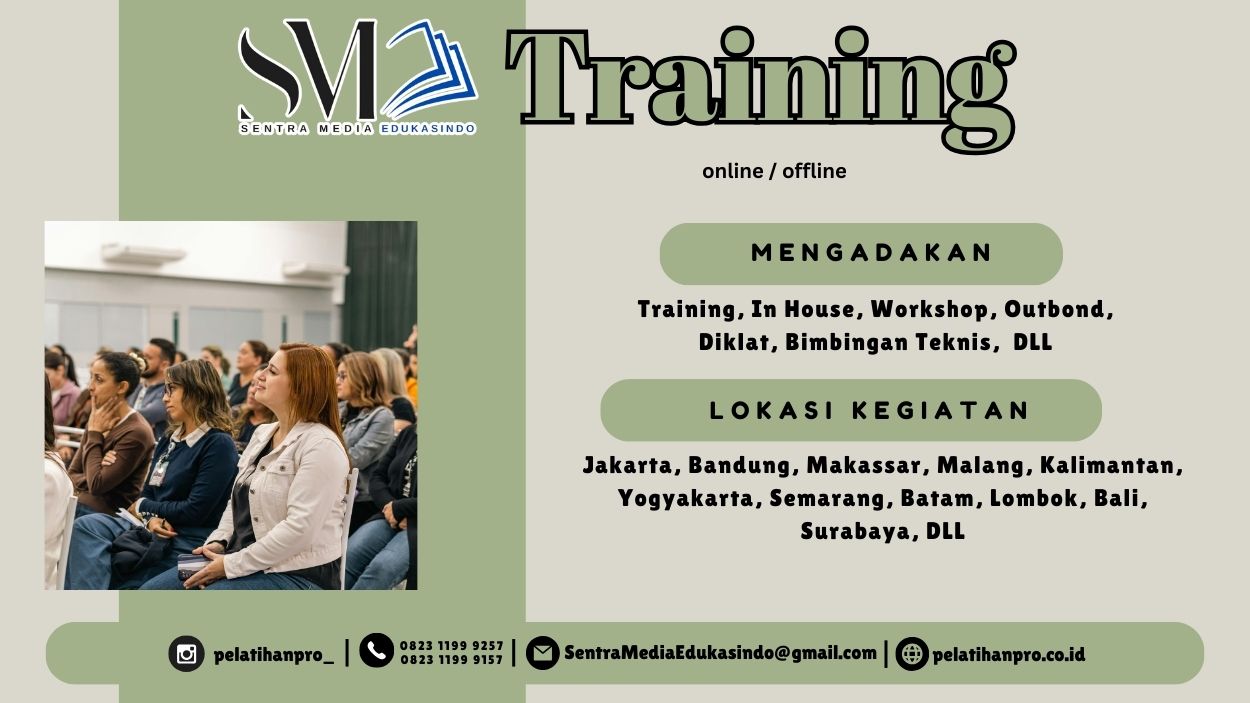 SM
SENTRA MEDIA EDUKASINDO

Training

online / offline

MENGADAKAN

Training, In House, Workshop, Outbond, Diklat, Bimbingan Teknis, DLL

LOKASI KEGIATAN

Jakarta, Bandung, Makassar, Malang, Kalimantan, Yogyakarta, Semarang, Batam, Lombok, Bali, Surabaya, DLL

pelatihanpro_ | 0823 1199 9257 0823 1199 9157 | SentraMediaEdukasindo@gmail.com | pelatihanpro.co.id